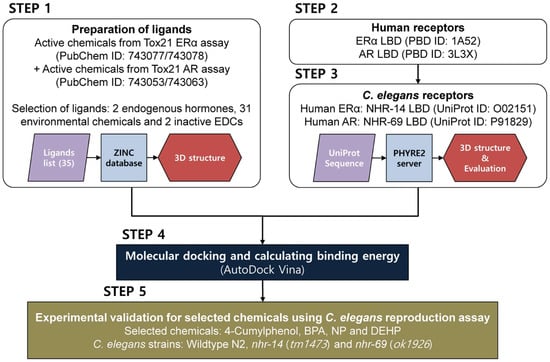 STEP 1

Preparation of ligands
Active chemicals from Tox21 ERα assay
(PubChem ID: 743077/743078)
+ Active chemicals from Tox21 AR assay
(PubChem ID: 743053/743063)

Selection of ligands: 2 endogenous hormones, 31 environmental chemicals and 2 inactive EDCs

Ligands list (35)

ZINC database

3D structure

STEP 2

Human receptors
ERα LBD (PBD ID: 1A52)
AR LBD (PBD ID: 3L3X)

STEP 3

C. elegans receptors
Human ERα: NHR-14 LBD (UniProt ID: O02151)
Human AR: NHR-69 LBD (UniProt ID: P91829)

UniProt Sequence

PHYRE2 server

3D structure & Evaluation

STEP 4

Molecular docking and calculating binding energy
(AutoDock Vina)

STEP 5

Experimental validation for selected chemicals using C. elegans reproduction assay
Selected chemicals: 4-Cumylphenol, BPA, NP and DEHP
C. elegans strains: Wildtype N2, nhr-14 (tm1473) and nhr-69 (ok1926)